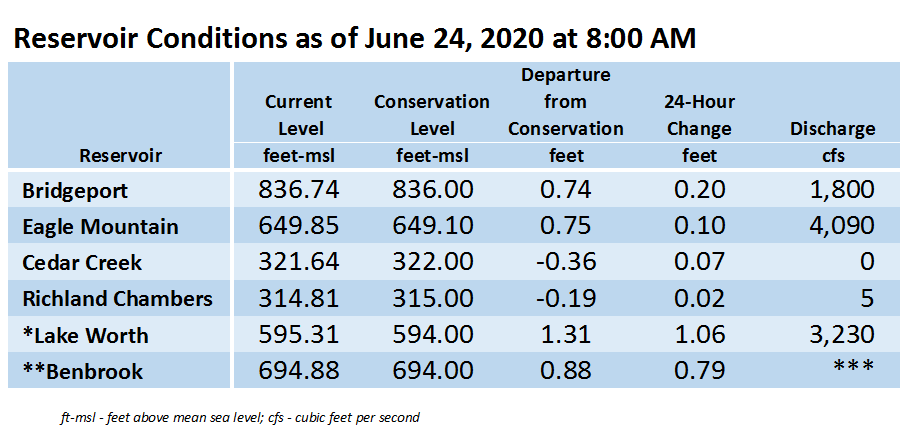 Reservoir Conditions as of June 24, 2020 at 8:00 AM

| Reservoir | Current Level feet-msl | Conservation Level feet-msl | Departure from Conservation feet | 24-Hour Change feet | Discharge cfs |
|---|---|---|---|---|---|
| Bridgeport | 836.74 | 836.00 | 0.74 | 0.20 | 1,800 |
| Eagle Mountain | 649.85 | 649.10 | 0.75 | 0.10 | 4,090 |
| Cedar Creek | 321.64 | 322.00 | -0.36 | 0.07 | 0 |
| Richland Chambers | 314.81 | 315.00 | -0.19 | 0.02 | 5 |
| *Lake Worth | 595.31 | 594.00 | 1.31 | 1.06 | 3,230 |
| **Benbrook | 694.88 | 694.00 | 0.88 | 0.79 | *** |

ft-msl - feet above mean sea level; cfs - cubic feet per second